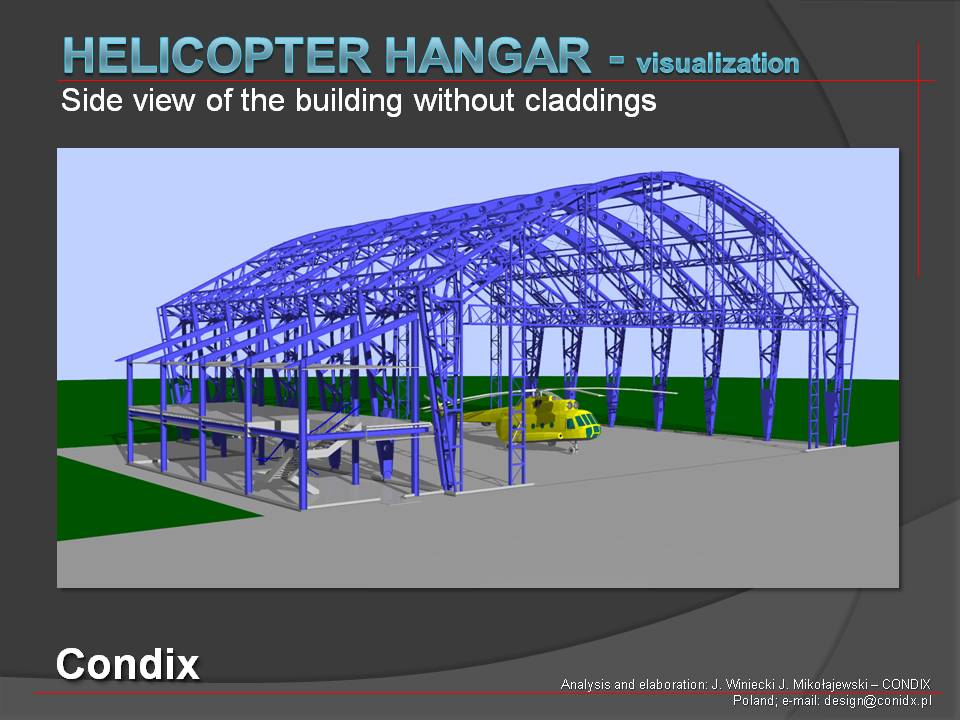 HELICOPTER HANGAR - visualization
Side view of the building without claddings

Condix

Analysis and elaboration: J. Winiecki J. Mikołajewski – CONDIX
Poland; e-mail: design@conidx.pl